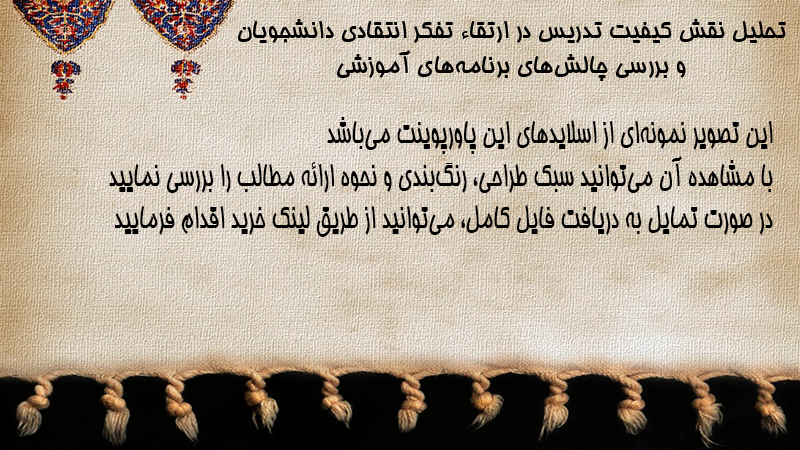 تحلیل نقش کیفیت تدریس در ارتقاء تفکر انتقادی دانشجویان و بررسی چالش‌های برنامه‌های آموزشی

این تصویر نمونه‌ای از اسلایدهای این پاورپوینت می‌باشد
با مشاهده آن می‌توانید سبک طراحی، رنگ‌بندی و نحوه ارائه مطالب را بررسی نمایید
در صورت تمایل به دریافت فایل کامل، می‌توانید از طریق لینک خرید اقدام فرمایید